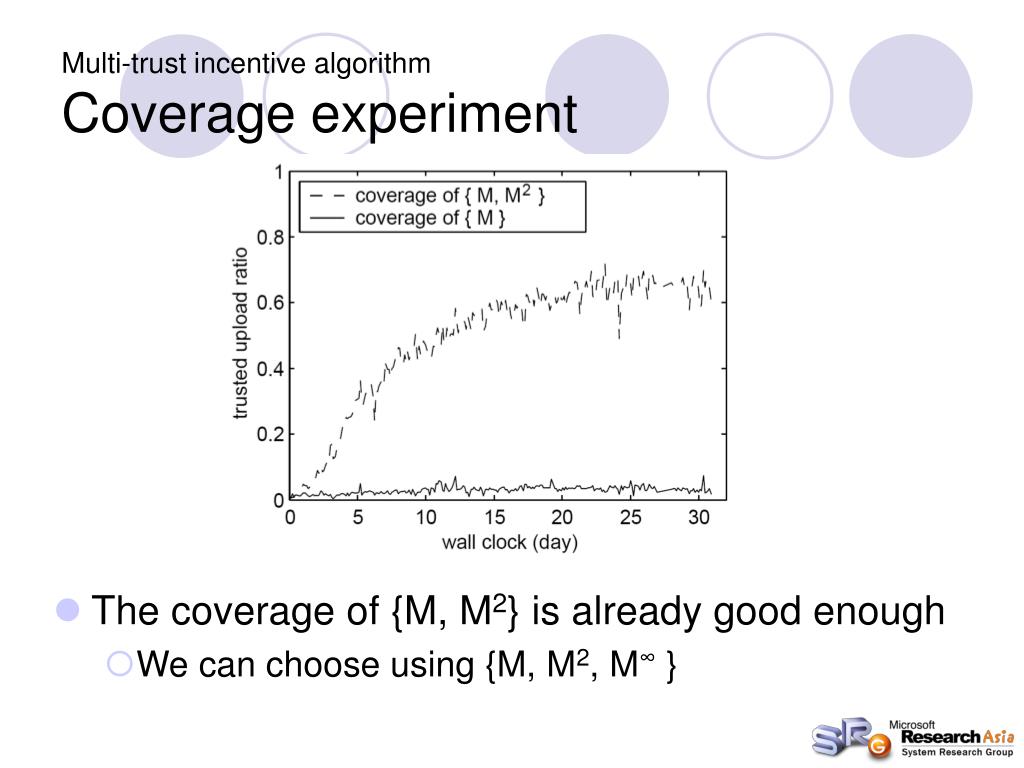 Multi-trust incentive algorithm
Coverage experiment

coverage of { M, $M^2$ }
coverage of { M }

trusted upload ratio

1
0.8
0.6
0.4
0.2
0

0 5 10 15 20 25 30

wall clock (day)

The coverage of {M, $M^2$} is already good enough

We can choose using {M, $M^2$, $M^\infty$ }

SRG Microsoft Research Asia System Research Group